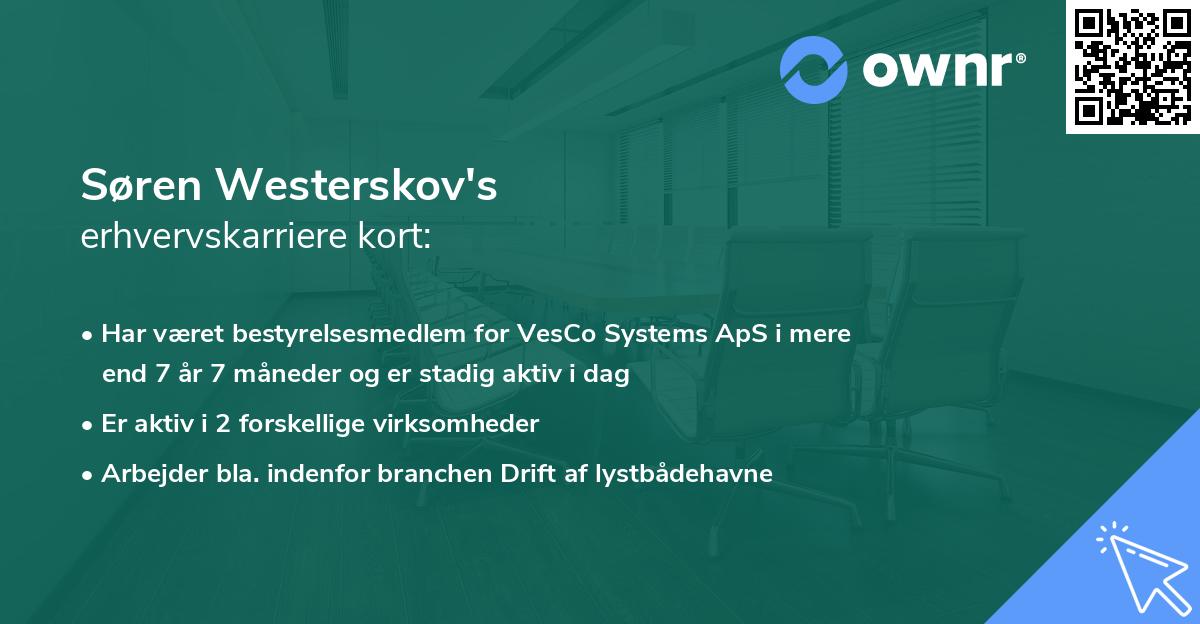 ownr®

Søren Westerskov's
erhvervskarriere kort:

• Har været bestyrelsesmedlem for VesCo Systems ApS i mere end 7 år 7 måneder og er stadig aktiv i dag

• Er aktiv i 2 forskellige virksomheder

• Arbejder bla. indenfor branchen Drift af lystbådehavne